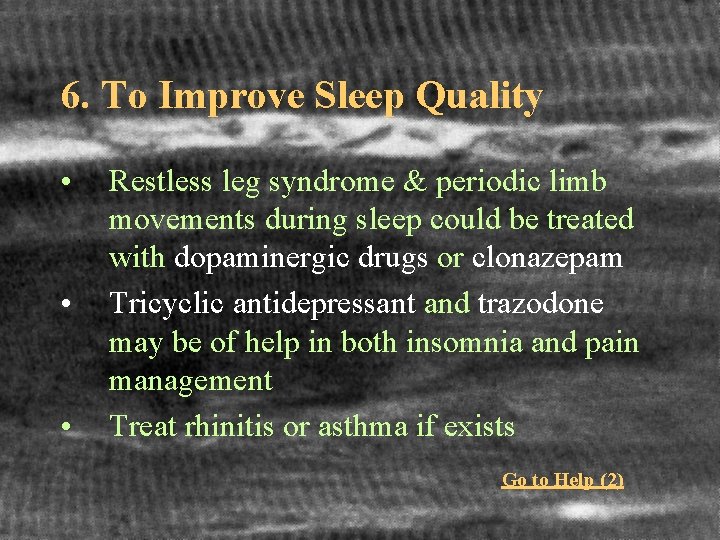 6. To Improve Sleep Quality

• Restless leg syndrome & periodic limb movements during sleep could be treated with dopaminergic drugs or clonazepam

• Tricyclic antidepressant and trazodone may be of help in both insomnia and pain management

• Treat rhinitis or asthma if exists

Go to Help (2)